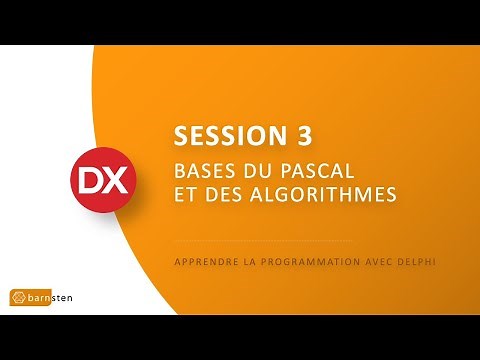 DX

SESSION 3

BASES DU PASCAL ET DES ALGORITHMES

APPRENDRE LA PROGRAMMATION AVEC DELPHI

barnsten